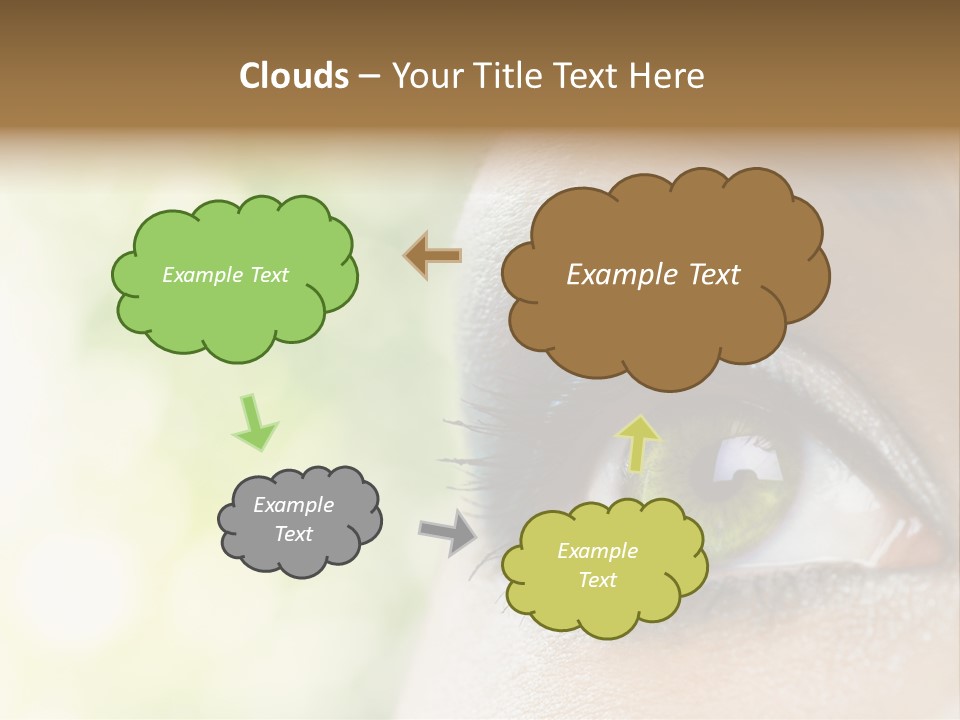 Clouds – Your Title Text Here

Example Text

Example Text

Example Text

Example Text